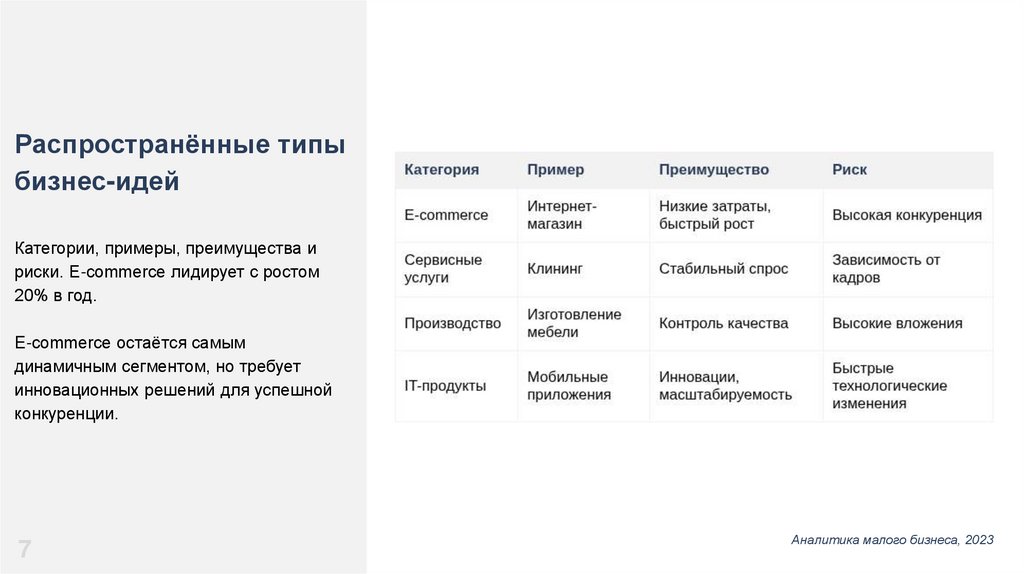 Распространённые типы бизнес-идей

Категории, примеры, преимущества и риски. E-commerce лидирует с ростом 20% в год.

E-commerce остаётся самым динамичным сегментом, но требует инновационных решений для успешной конкуренции.

| Категория | Пример | Преимущество | Риск |
|---|---|---|---|
| E-commerce | Интернет-магазин | Низкие затраты, быстрый рост | Высокая конкуренция |
| Сервисные услуги | Клининг | Стабильный спрос | Зависимость от кадров |
| Производство | Изготовление мебели | Контроль качества | Высокие вложения |
| IT-продукты | Мобильные приложения | Инновации, масштабируемость | Быстрые технологические изменения |

7

Аналитика малого бизнеса, 2023